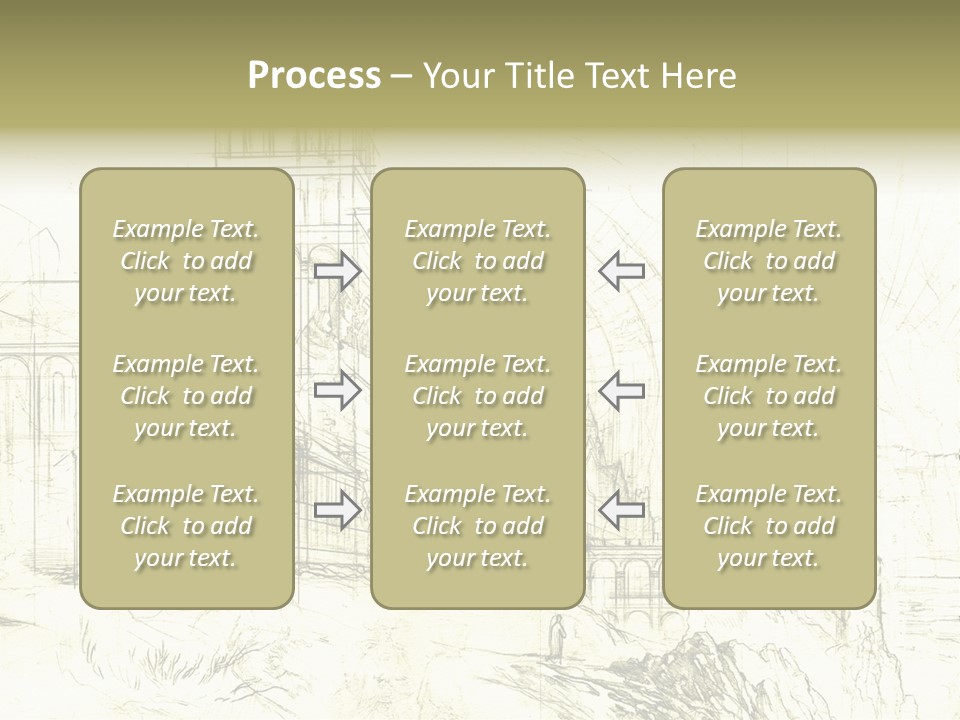 Process – Your Title Text Here

Example Text. Click to add your text.

Example Text. Click to add your text.

Example Text. Click to add your text.

Example Text. Click to add your text.

Example Text. Click to add your text.

Example Text. Click to add your text.

Example Text. Click to add your text.

Example Text. Click to add your text.

Example Text. Click to add your text.